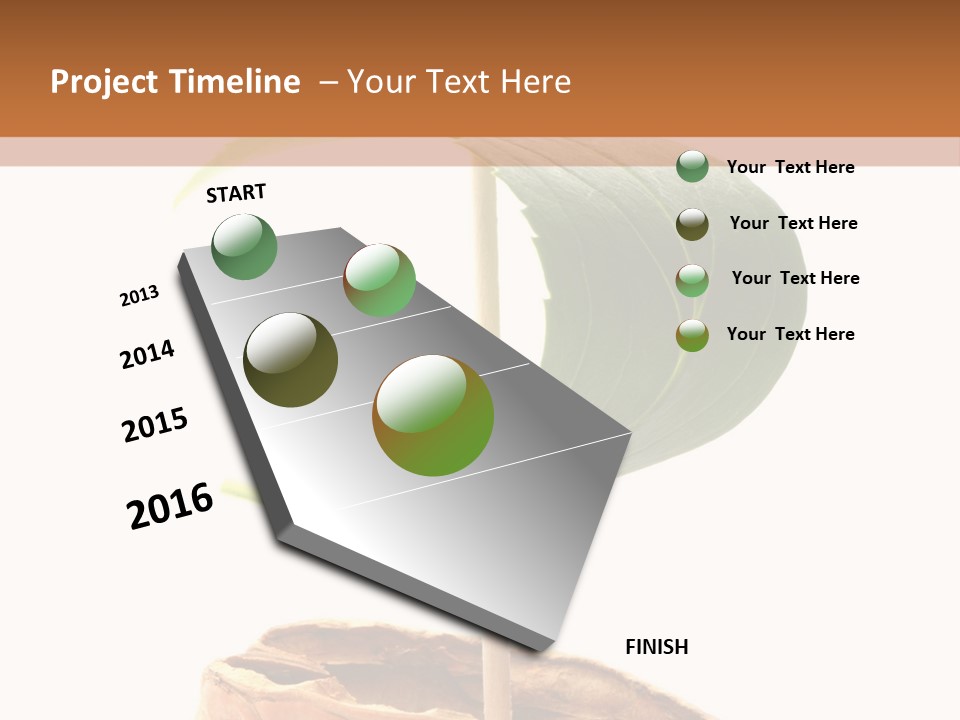 Project Timeline – Your Text Here

START

2013

2014

2015

2016

FINISH

Your Text Here

Your Text Here

Your Text Here

Your Text Here